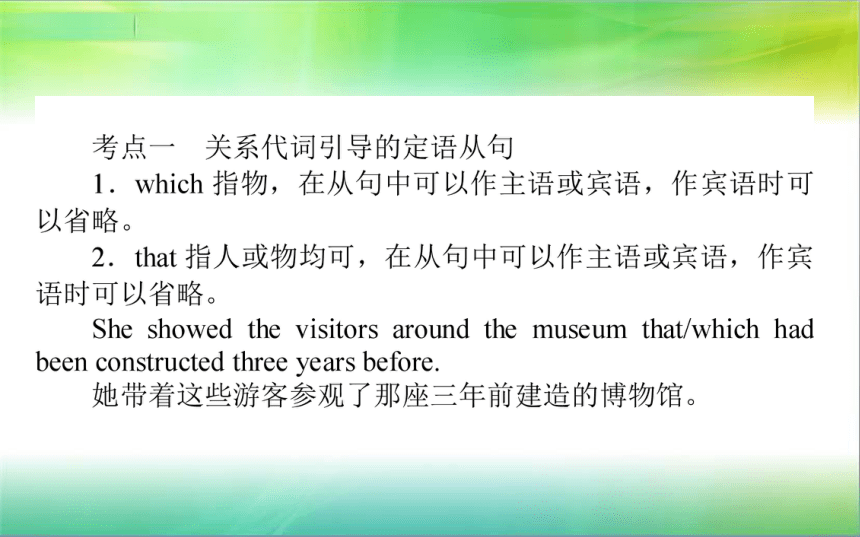 考点一　关系代词引导的定语从句

1．which 指物，在从句中可以作主语或宾语，作宾语时可以省略。

2．that 指人或物均可，在从句中可以作主语或宾语，作宾语时可以省略。

She showed the visitors around the museum that/which had been constructed three years before.

她带着这些游客参观了那座三年前建造的博物馆。